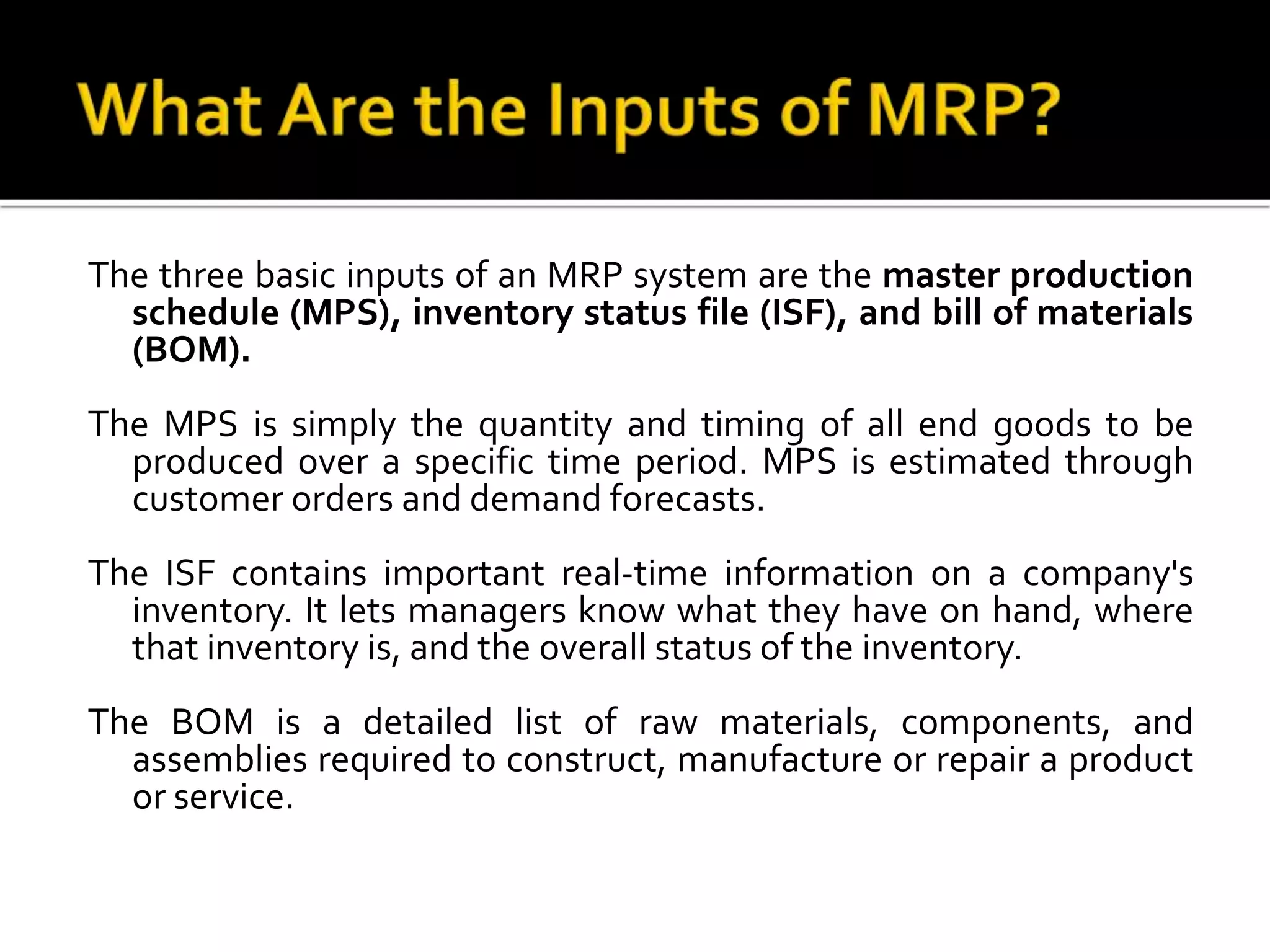 What Are the Inputs of MRP?

The three basic inputs of an MRP system are the master production schedule (MPS), inventory status file (ISF), and bill of materials (BOM).

The MPS is simply the quantity and timing of all end goods to be produced over a specific time period. MPS is estimated through customer orders and demand forecasts.

The ISF contains important real-time information on a company's inventory. It lets managers know what they have on hand, where that inventory is, and the overall status of the inventory.

The BOM is a detailed list of raw materials, components, and assemblies required to construct, manufacture or repair a product or service.